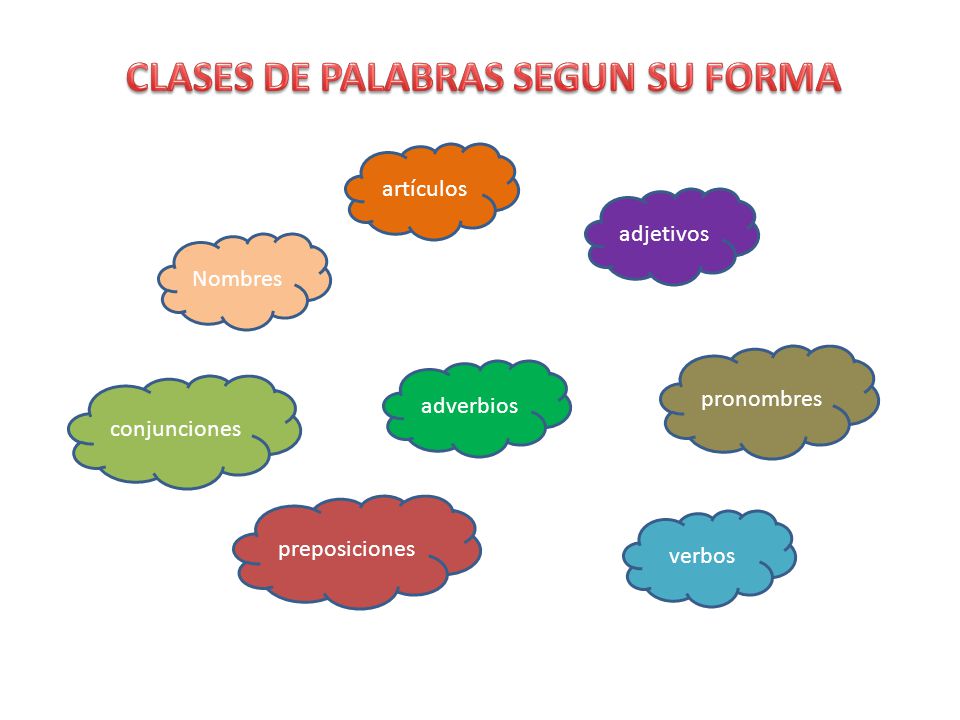 CLASES DE PALABRAS SEGUN SU FORMA

artículos

adjetivos

Nombres

conjunciones

adverbios

pronombres

preposiciones

verbos